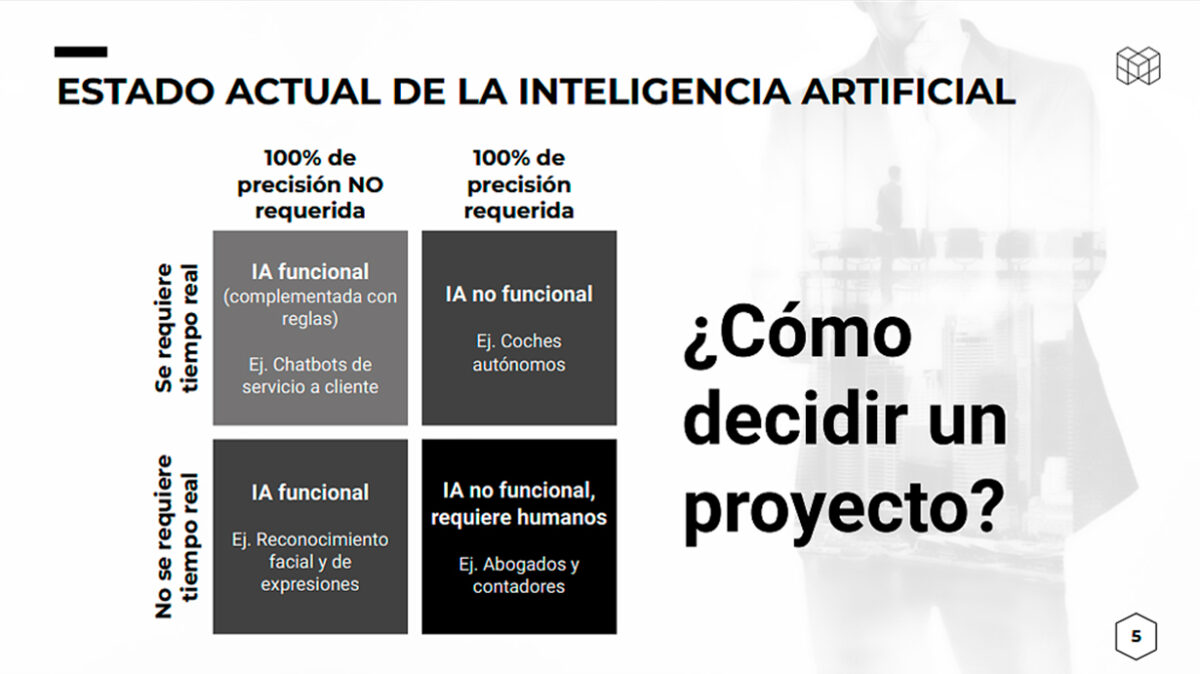 ESTADO ACTUAL DE LA INTELIGENCIA ARTIFICIAL

| | 100% de precisión NO requerida | 100% de precisión requerida |
|---|---|---|
| Se requiere tiempo real | IA funcional (complementada con reglas) Ej. Chatbots de servicio a cliente | IA no funcional Ej. Coches autónomos |
| No se requiere tiempo real | IA funcional Ej. Reconocimiento facial y de expresiones | IA no funcional, requiere humanos Ej. Abogados y contadores |

¿Cómo decidir un proyecto?

5